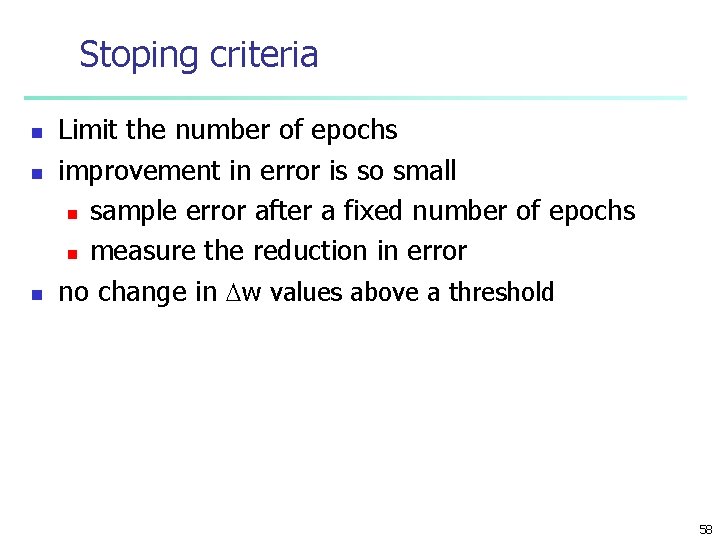 Stoping criteria

- Limit the number of epochs
- improvement in error is so small
  - sample error after a fixed number of epochs
  - measure the reduction in error
- no change in $\Delta w$ values above a threshold

58